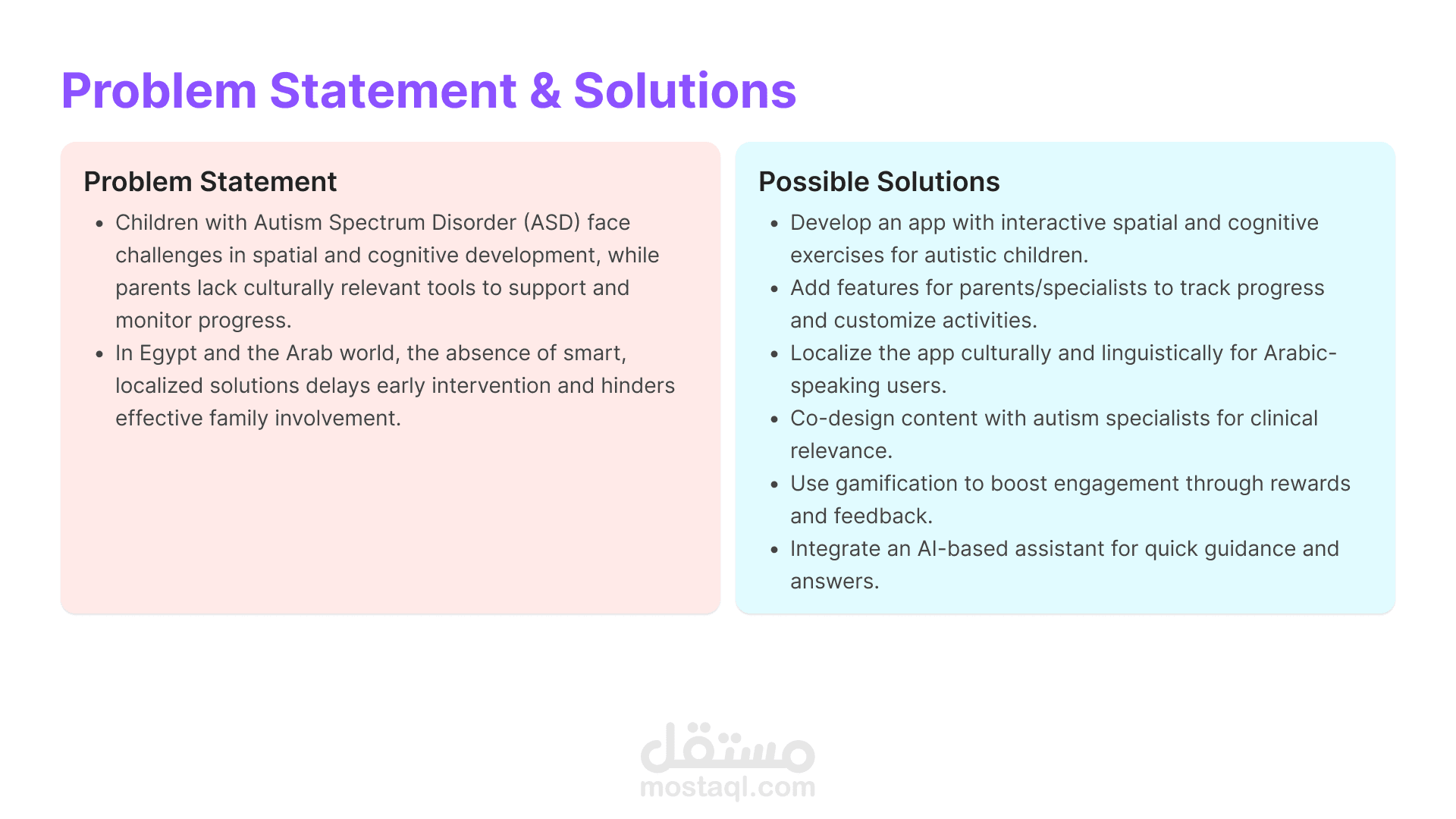 Problem Statement & Solutions

Problem Statement

- Children with Autism Spectrum Disorder (ASD) face challenges in spatial and cognitive development, while parents lack culturally relevant tools to support and monitor progress.
- In Egypt and the Arab world, the absence of smart, localized solutions delays early intervention and hinders effective family involvement.

Possible Solutions

- Develop an app with interactive spatial and cognitive exercises for autistic children.
- Add features for parents/specialists to track progress and customize activities.
- Localize the app culturally and linguistically for Arabic-speaking users.
- Co-design content with autism specialists for clinical relevance.
- Use gamification to boost engagement through rewards and feedback.
- Integrate an AI-based assistant for quick guidance and answers.

مستقل
mostaql.com